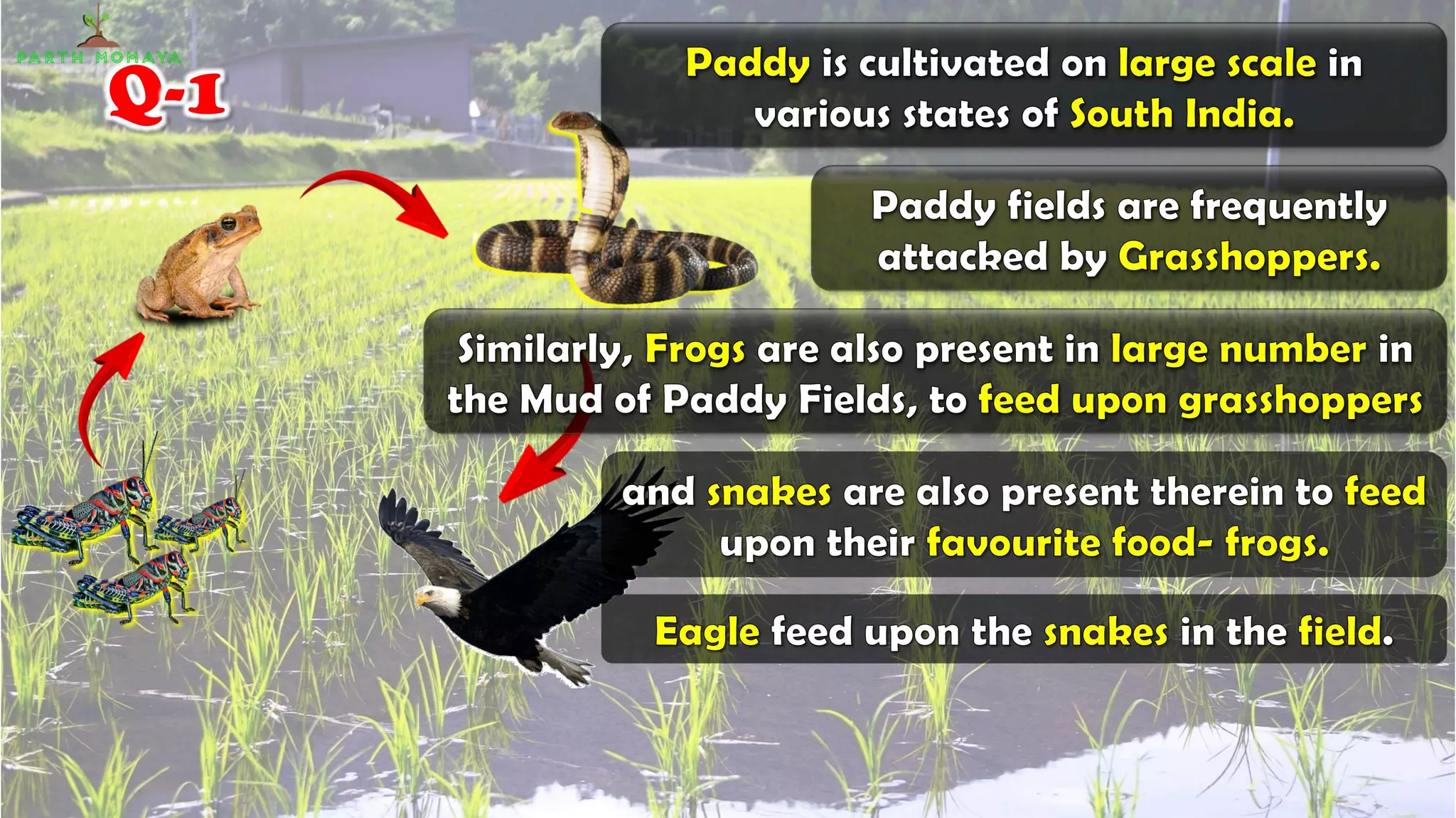 PARTH MOMAYA

Q-1

Paddy is cultivated on large scale in various states of South India.

Paddy fields are frequently attacked by Grasshoppers.

Similarly, Frogs are also present in large number in the Mud of Paddy Fields, to feed upon grasshoppers

and snakes are also present therein to feed upon their favourite food- frogs.

Eagle feed upon the snakes in the field.